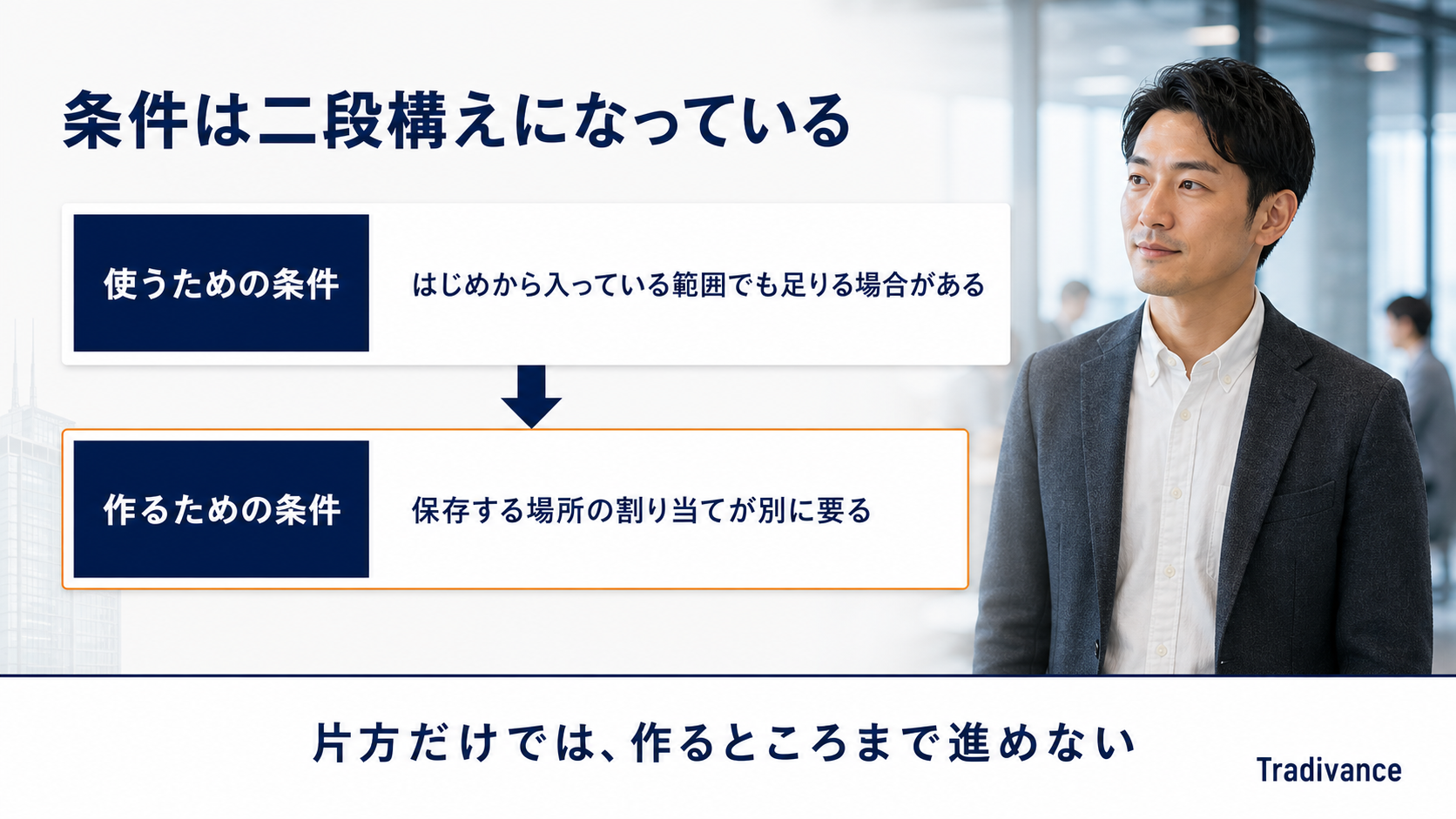 条件は二段構えになっている

使うための条件

はじめから入っている範囲でも足りる場合がある

作るための条件

保存する場所の割り当てが別に要る

片方だけでは、作るところまで進めない

Tradivance